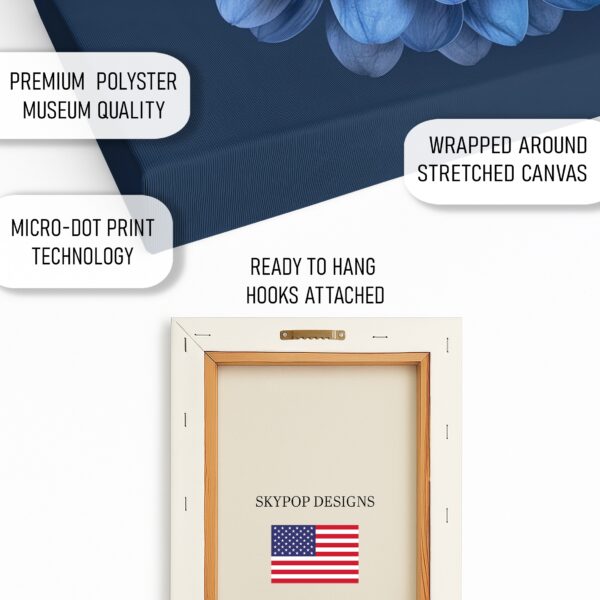 PREMIUM POLYSTER MUSEUM QUALITY

WRAPPED AROUND STRETCHED CANVAS

MICRO-DOT PRINT TECHNOLOGY

READY TO HANG HOOKS ATTACHED

SKYPOP DESIGNS